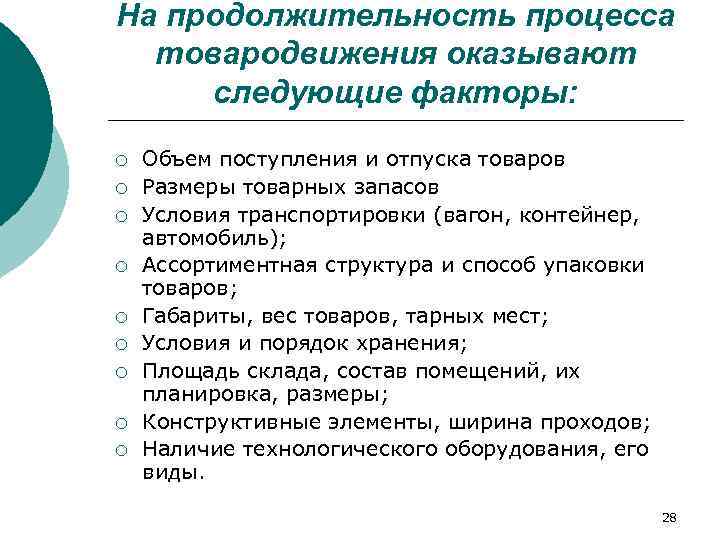 На продолжительность процесса товародвижения оказывают следующие факторы:

○ Объем поступления и отпуска товаров
○ Размеры товарных запасов
○ Условия транспортировки (вагон, контейнер, автомобиль);
○ Ассортиментная структура и способ упаковки товаров;
○ Габариты, вес товаров, тарных мест;
○ Условия и порядок хранения;
○ Площадь склада, состав помещений, их планировка, размеры;
○ Конструктивные элементы, ширина проходов;
○ Наличие технологического оборудования, его виды.

28